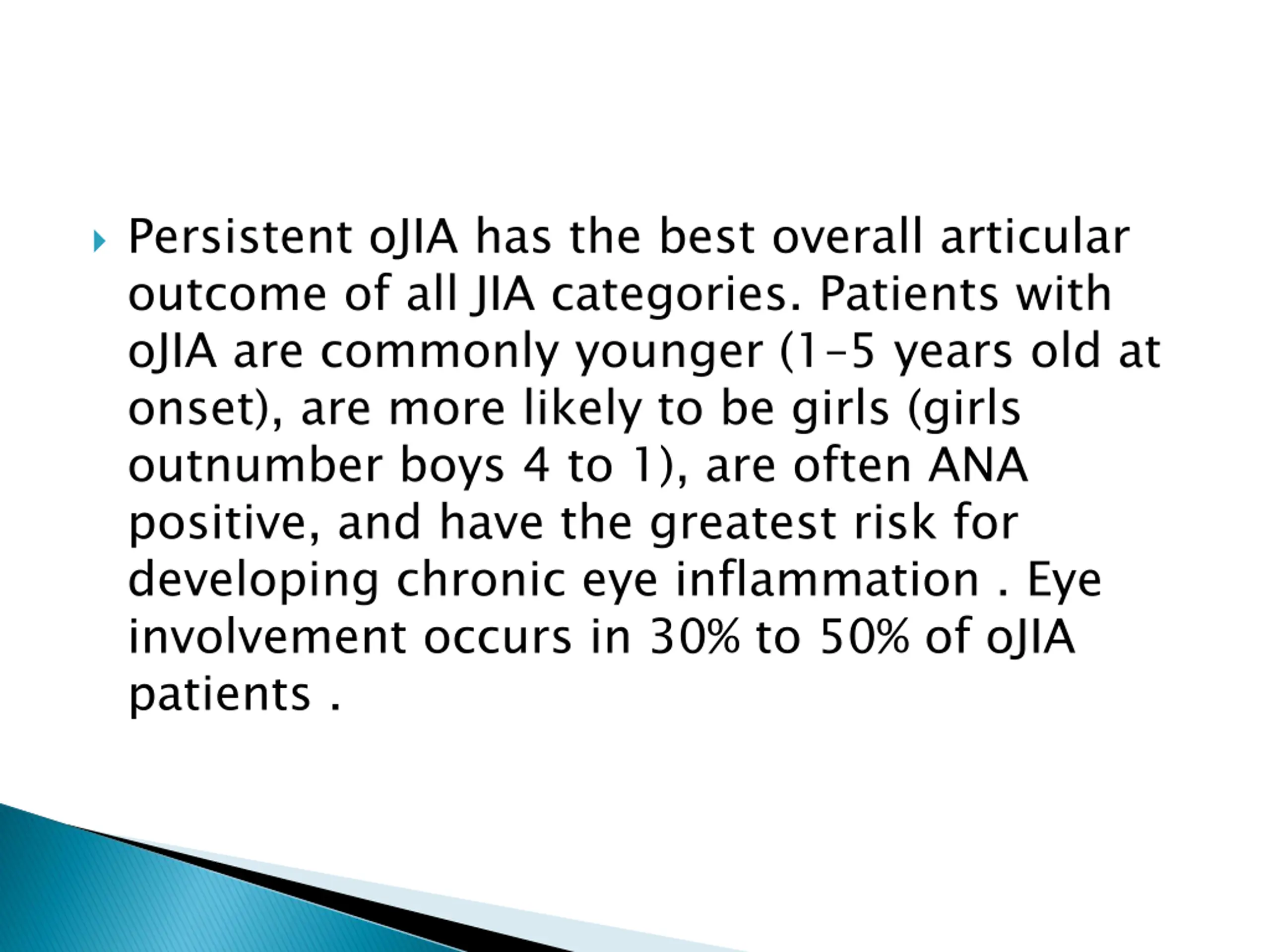 Persistent oJIA has the best overall articular outcome of all JIA categories. Patients with oJIA are commonly younger (1–5 years old at onset), are more likely to be girls (girls outnumber boys 4 to 1), are often ANA positive, and have the greatest risk for developing chronic eye inflammation . Eye involvement occurs in 30% to 50% of oJIA patients .